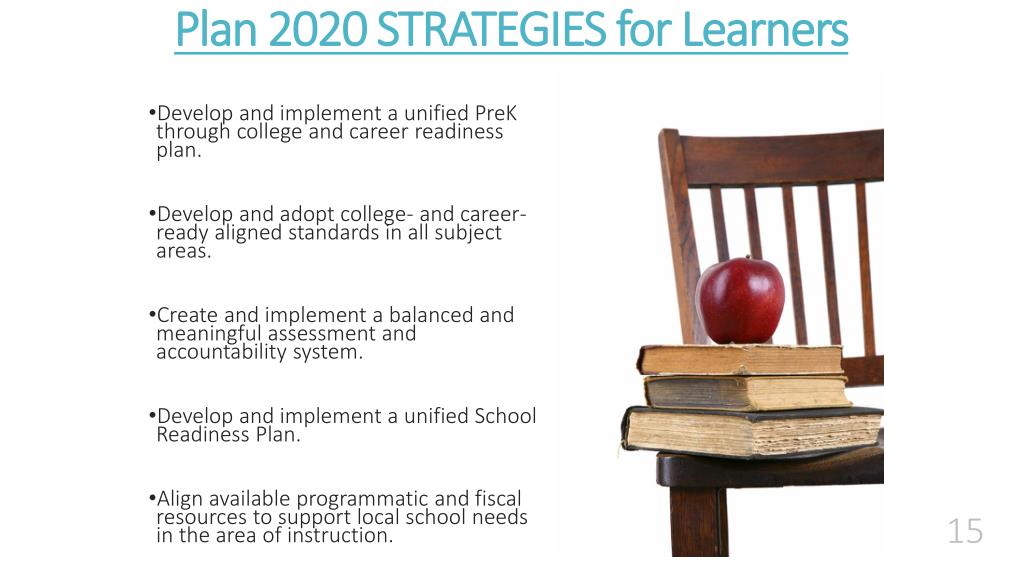 Plan 2020 STRATEGIES for Learners

•Develop and implement a unified PreK through college and career readiness plan.

•Develop and adopt college- and career-ready aligned standards in all subject areas.

•Create and implement a balanced and meaningful assessment and accountability system.

•Develop and implement a unified School Readiness Plan.

•Align available programmatic and fiscal resources to support local school needs in the area of instruction.

15